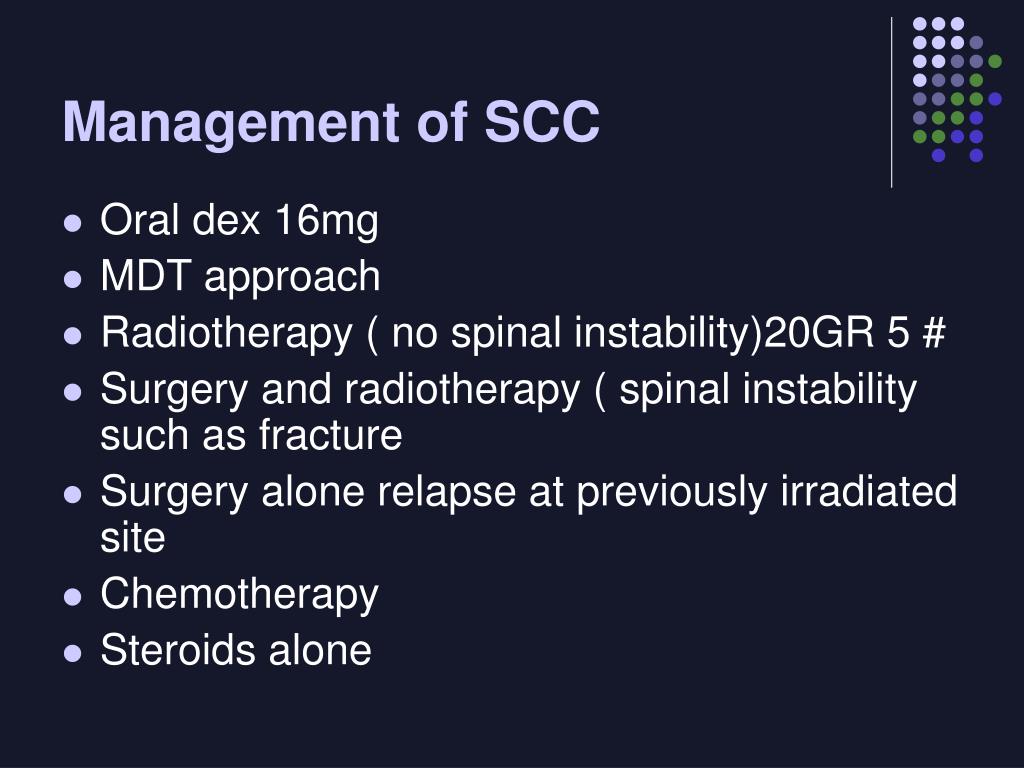 Management of SCC

- Oral dex 16mg
- MDT approach
- Radiotherapy ( no spinal instability)20GR 5 #
- Surgery and radiotherapy ( spinal instability such as fracture
- Surgery alone relapse at previously irradiated site
- Chemotherapy
- Steroids alone